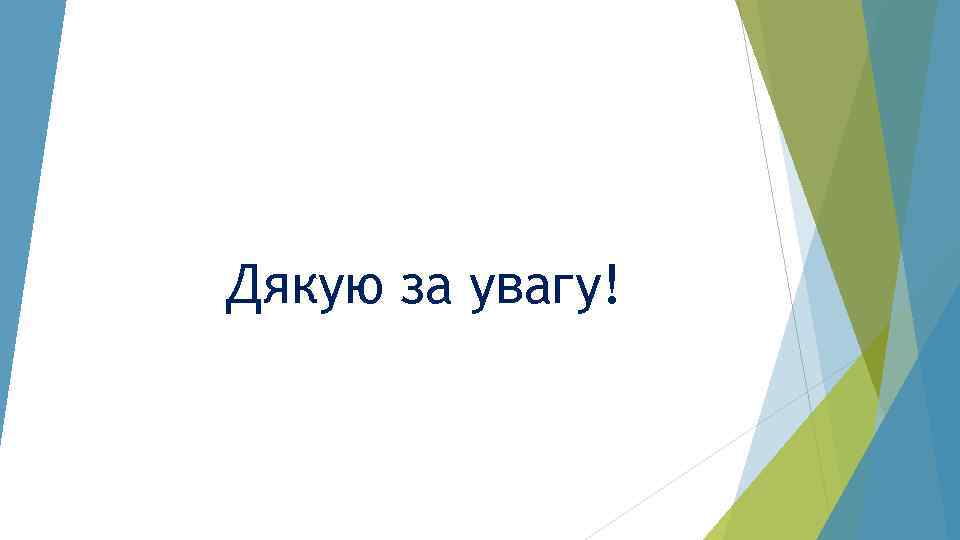 Дякую за увагу!